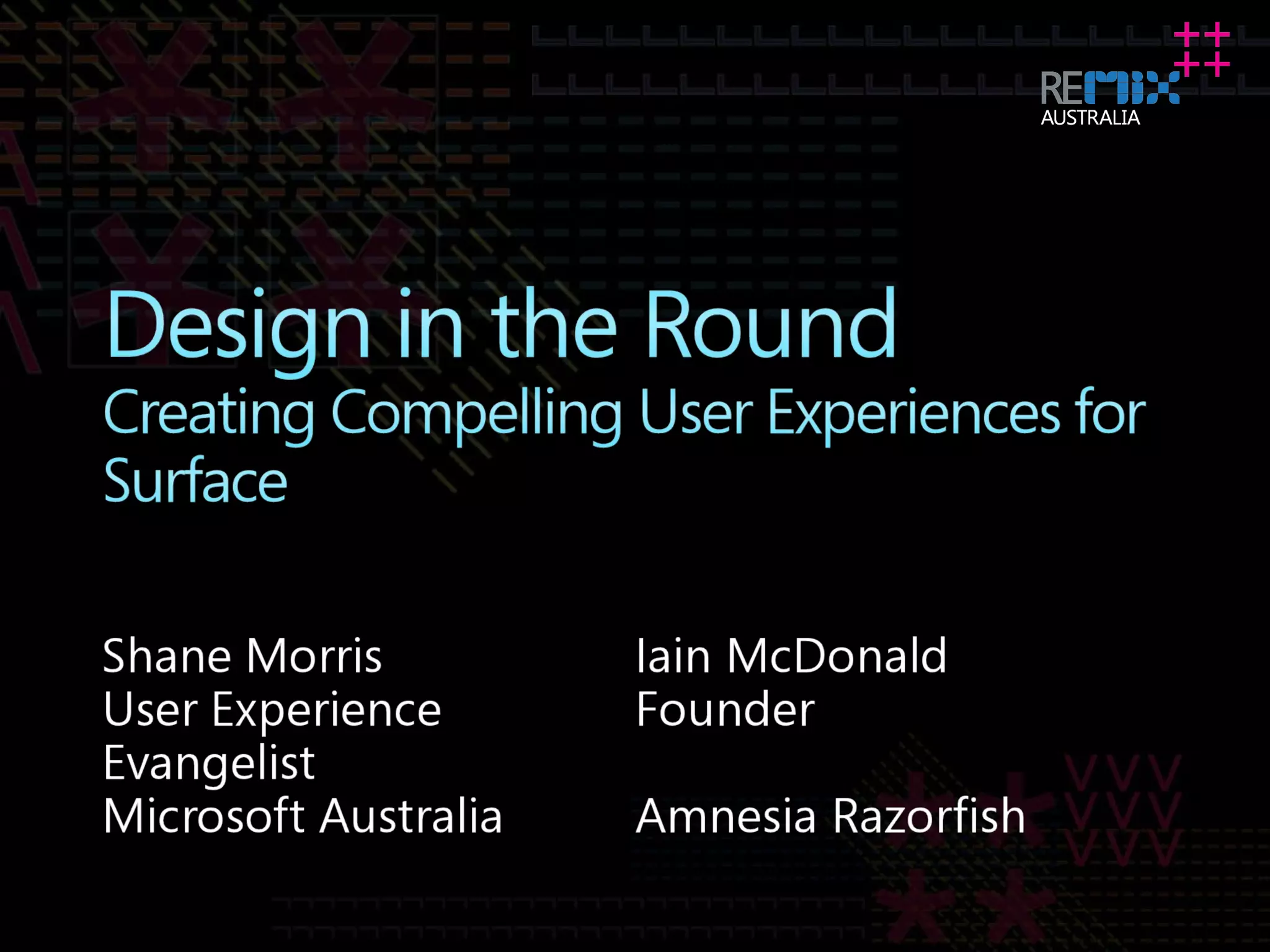 REMIX AUSTRALIA

Design in the Round
Creating Compelling User Experiences for Surface

Shane Morris
User Experience Evangelist
Microsoft Australia

Iain McDonald
Founder

Amnesia Razorfish